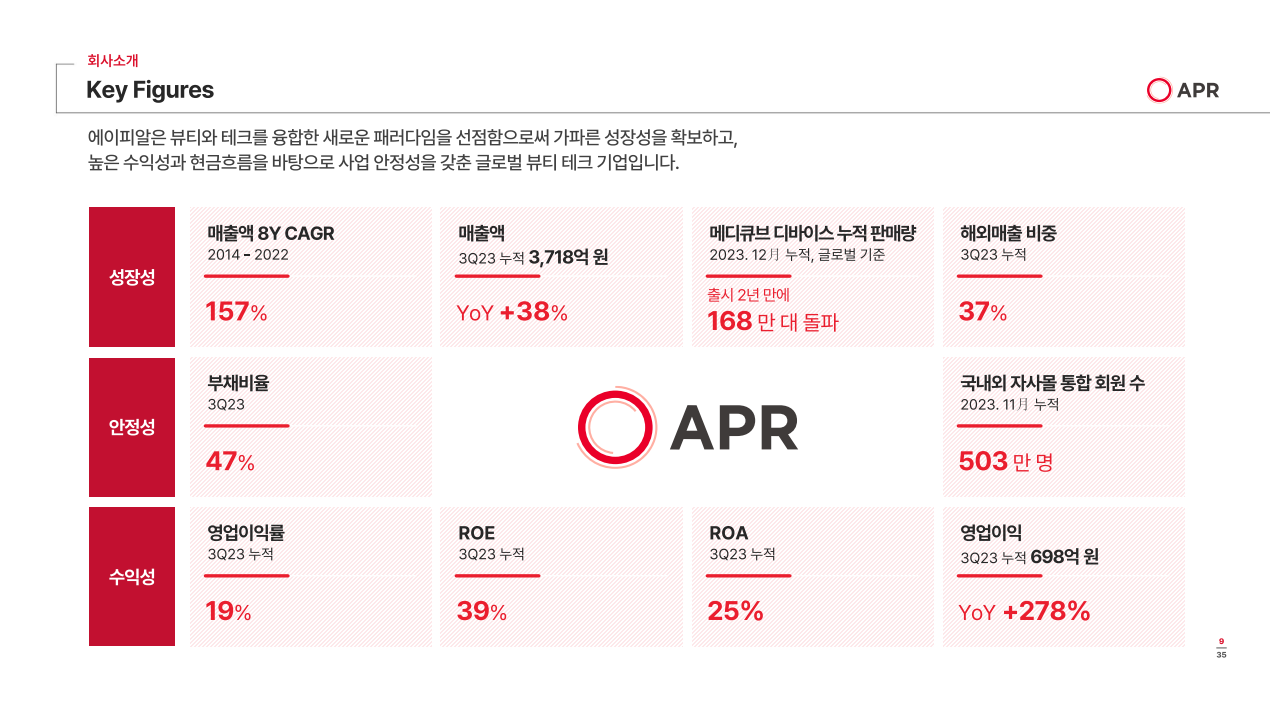 회사소개

Key Figures

APR

에이피알은 뷰티와 테크를 융합한 새로운 패러다임을 선점함으로써 가파른 성장성을 확보하고,
높은 수익성과 현금흐름을 바탕으로 사업 안정성을 갖춘 글로벌 뷰티 테크 기업입니다.

성장성

매출액 8Y CAGR
2014 - 2022
157%

매출액
3Q23 누적 3,718억 원
YoY +38%

메디큐브 디바이스 누적 판매량
2023. 12月 누적, 글로벌 기준
출시 2년 만에
168 만 대 돌파

해외매출 비중
3Q23 누적
37%

안정성

부채비율
3Q23
47%

APR

국내외 자사몰 통합 회원 수
2023. 11月 누적
503 만 명

수익성

영업이익률
3Q23 누적
19%

ROE
3Q23 누적
39%

ROA
3Q23 누적
25%

영업이익
3Q23 누적 698억 원
YoY +278%

9
35